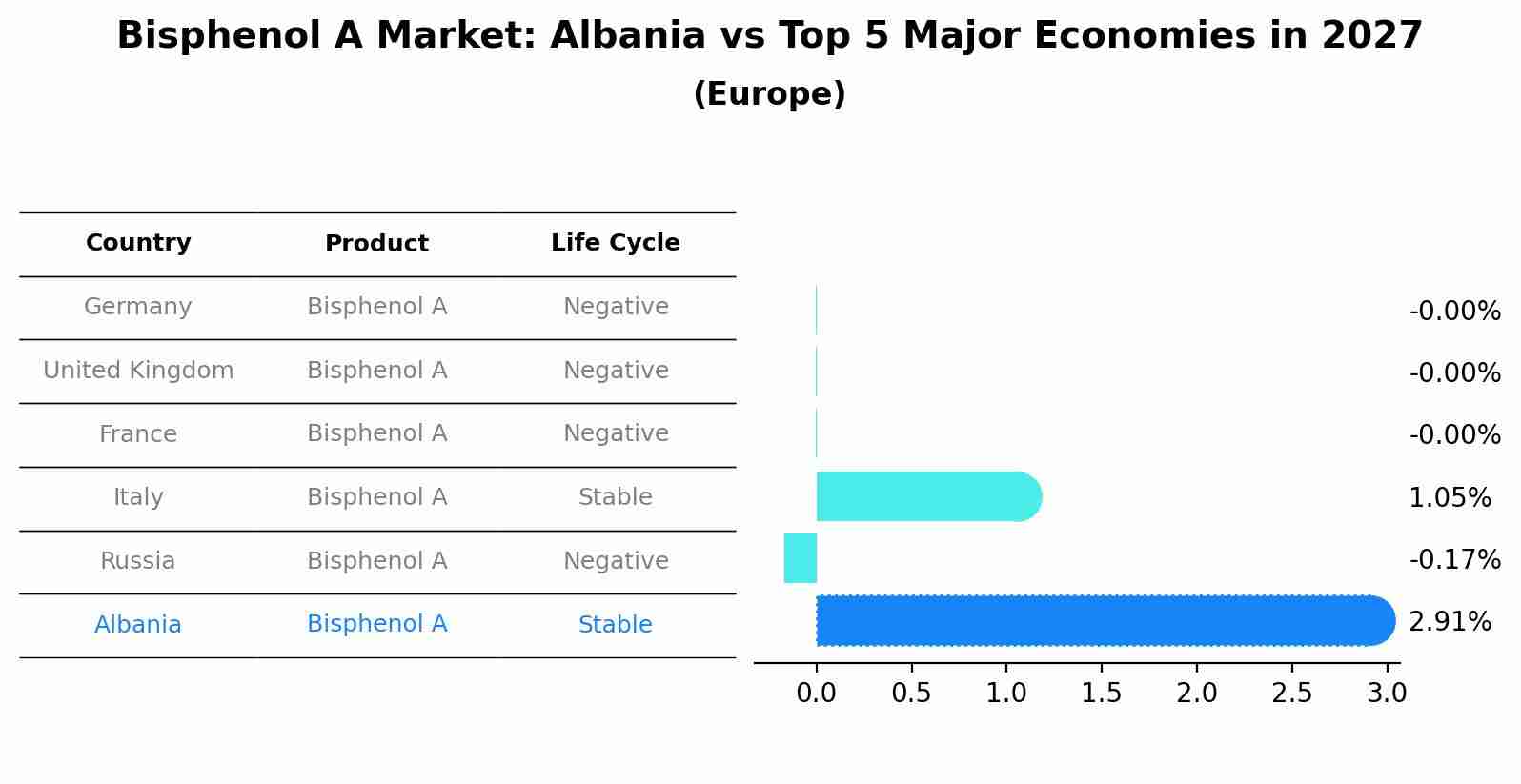 Bisphenol A Market: Albania vs Top 5 Major Economies in 2027
(Europe)

| Country | Product | Life Cycle |
|---|---|---|
| Germany | Bisphenol A | Negative |
| United Kingdom | Bisphenol A | Negative |
| France | Bisphenol A | Negative |
| Italy | Bisphenol A | Stable |
| Russia | Bisphenol A | Negative |
| Albania | Bisphenol A | Stable |

-0.00%
-0.00%
-0.00%
1.05%
-0.17%
2.91%

0.0 0.5 1.0 1.5 2.0 2.5 3.0